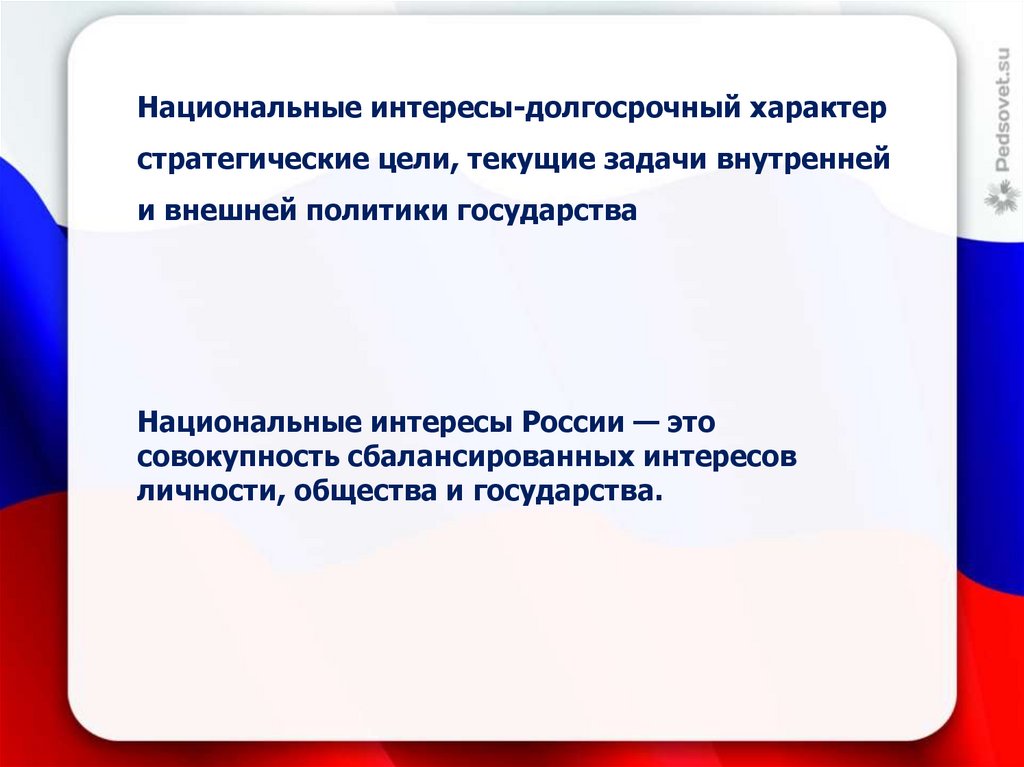 Национальные интересы-долгосрочный характер стратегические цели, текущие задачи внутренней и внешней политики государства

Национальные интересы России — это совокупность сбалансированных интересов личности, общества и государства.

Pedsovet.su